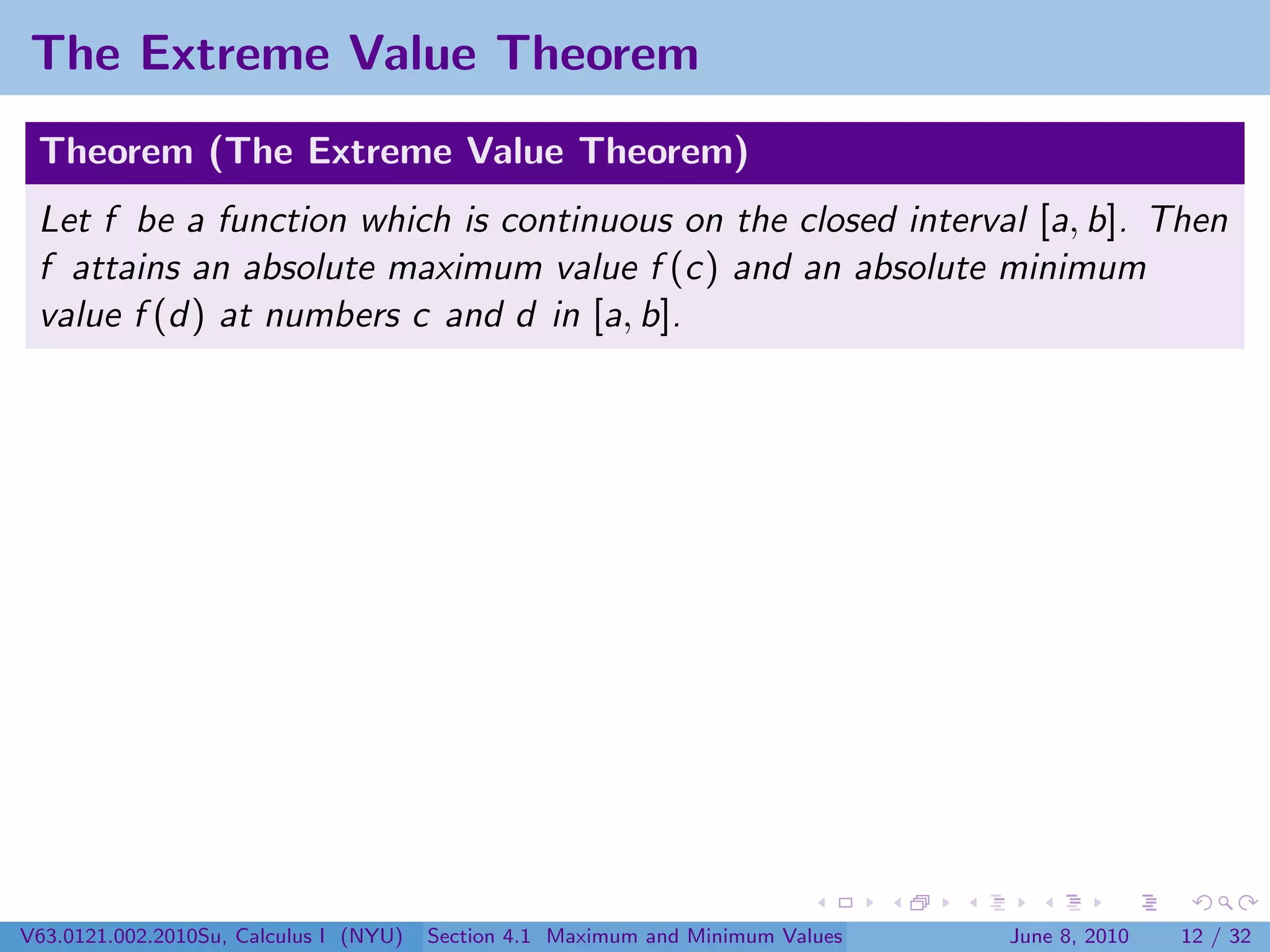 The Extreme Value Theorem

Theorem (The Extreme Value Theorem)

Let $f$ be a function which is continuous on the closed interval $[a, b]$. Then $f$ attains an absolute maximum value $f(c)$ and an absolute minimum value $f(d)$ at numbers $c$ and $d$ in $[a, b]$.

V63.0121.002.2010Su, Calculus I (NYU) Section 4.1 Maximum and Minimum Values June 8, 2010 12 / 32